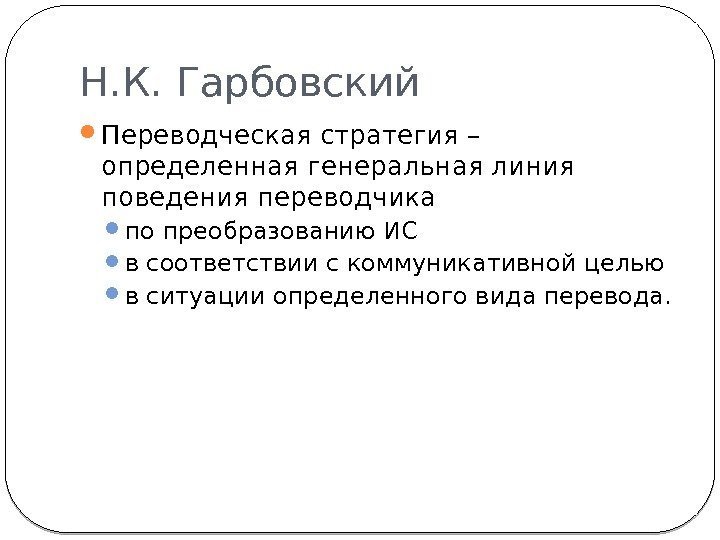 Н.К. Гарбовский

Переводческая стратегия – определенная генеральная линия поведения переводчика

по преобразованию ИС

в соответствии с коммуникативной целью

в ситуации определенного вида перевода.